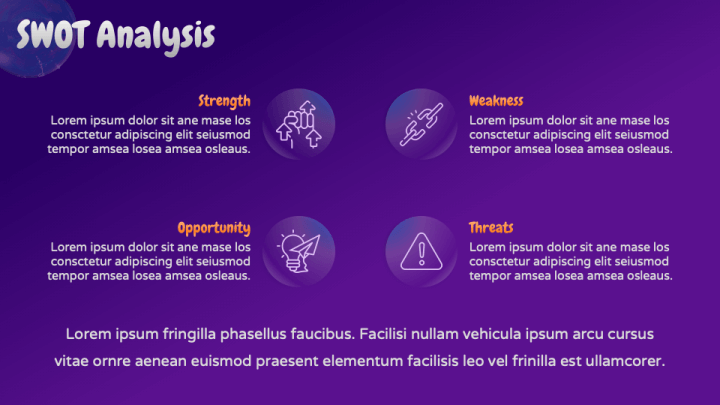 SWOT Analysis

Strength
Lorem ipsum dolor sit ane mase los consctetur adipiscing elit seiusmod tempor amsea losea amsea osleaus.

Weakness
Lorem ipsum dolor sit ane mase los consctetur adipiscing elit seiusmod tempor amsea losea amsea osleaus.

Opportunity
Lorem ipsum dolor sit ane mase los consctetur adipiscing elit seiusmod tempor amsea losea amsea osleaus.

Threats
Lorem ipsum dolor sit ane mase los consctetur adipiscing elit seiusmod tempor amsea losea amsea osleaus.

Lorem ipsum fringilla phasellus faucibus. Facilisi nullam vehicula ipsum arcu cursus vitae ornre aenean euismod praesent elementum facilisis leo vel frinilla est ullamcorer.